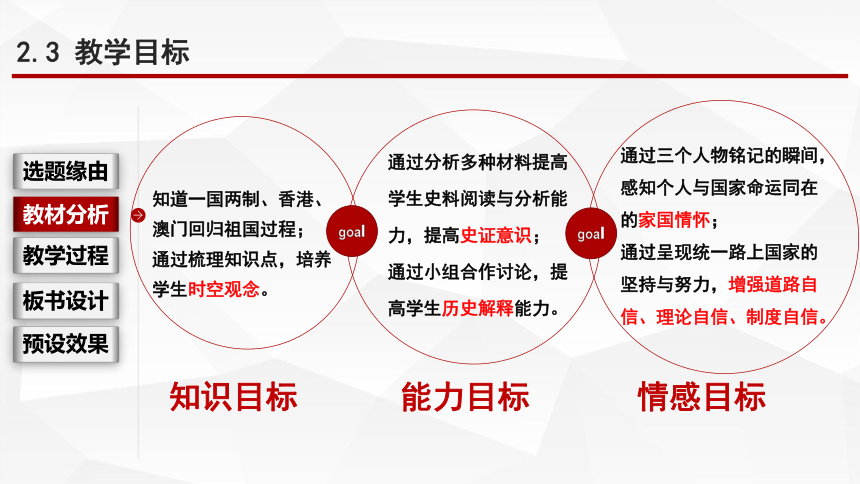 2.3 教学目标

选题缘由

教材分析

教学过程

板书设计

预设效果

知道一国两制、香港、澳门回归祖国过程；通过梳理知识点，培养学生时空观念。

goal

通过分析多种材料提高学生史料阅读与分析能力，提高史证意识；通过小组合作讨论，提高学生历史解释能力。

goal

通过三个人物铭记的瞬间，感知个人与国家命运同在的家国情怀；通过呈现统一路上国家的坚持与努力，增强道路自信、理论自信、制度自信。

知识目标

能力目标

情感目标